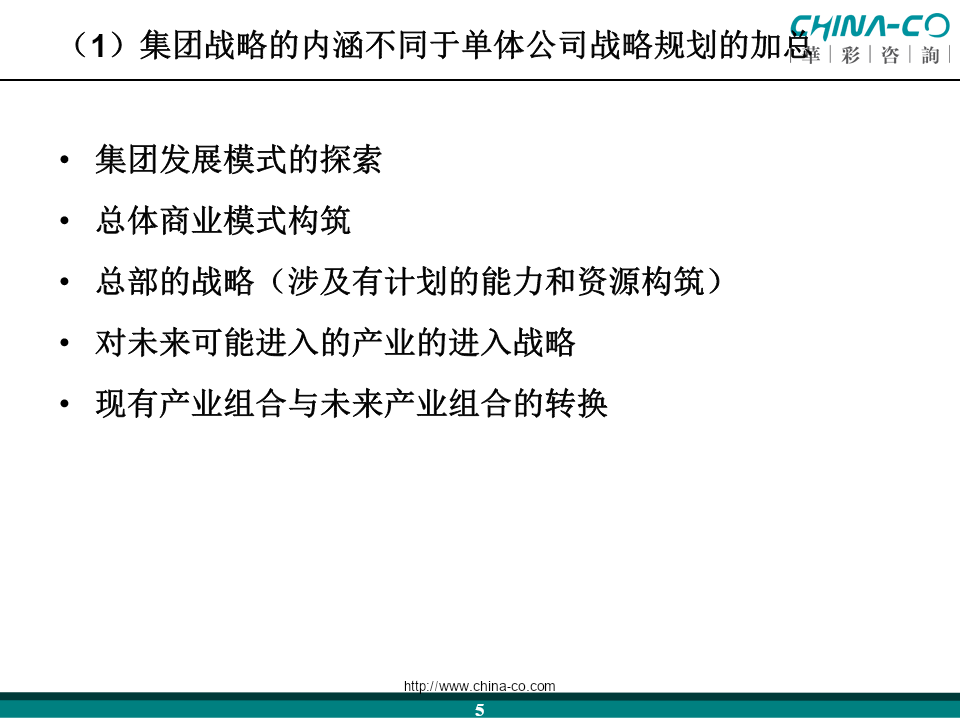 （1）集团战略的内涵不同于单体公司战略规划的加总

CHINA-CO
華 | 彩 | 咨 | 詢

• 集团发展模式的探索
• 总体商业模式构筑
• 总部的战略（涉及有计划的能力和资源构筑）
• 对未来可能进入的产业的进入战略
• 现有产业组合与未来产业组合的转换

http://www.china-co.com
5